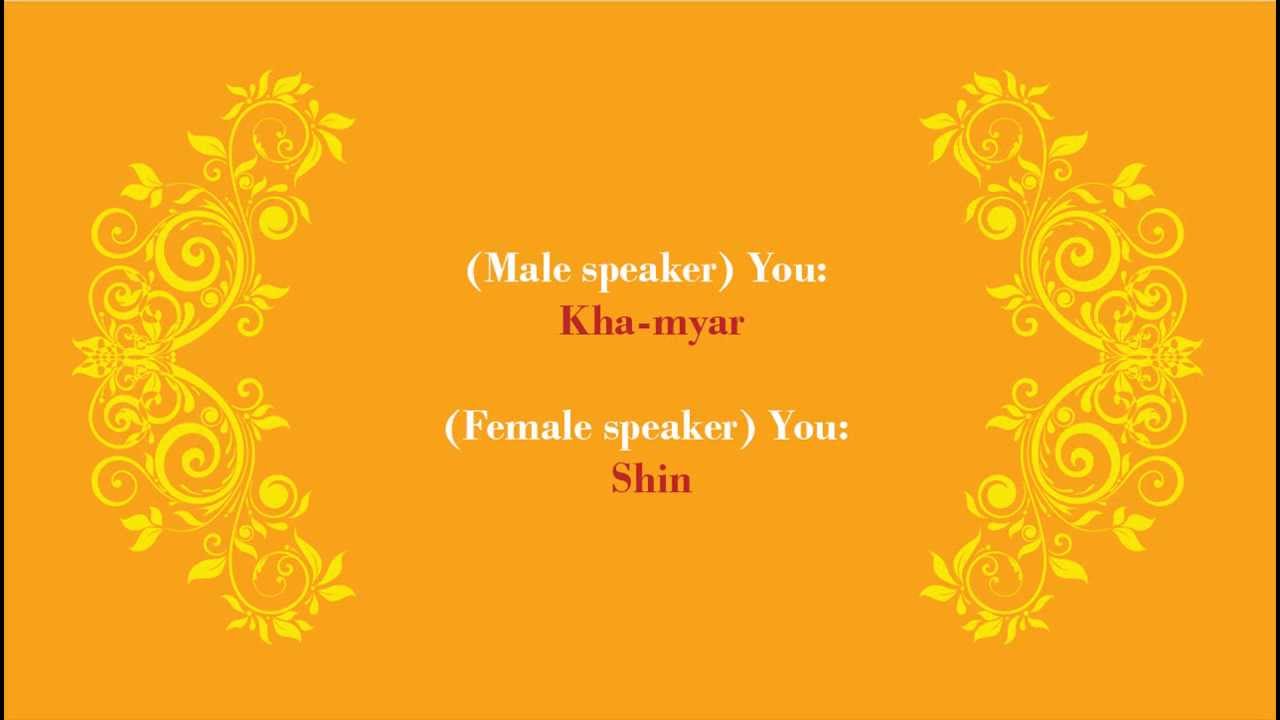 (Male speaker) You:
Kha-myar

(Female speaker) You:
Shin